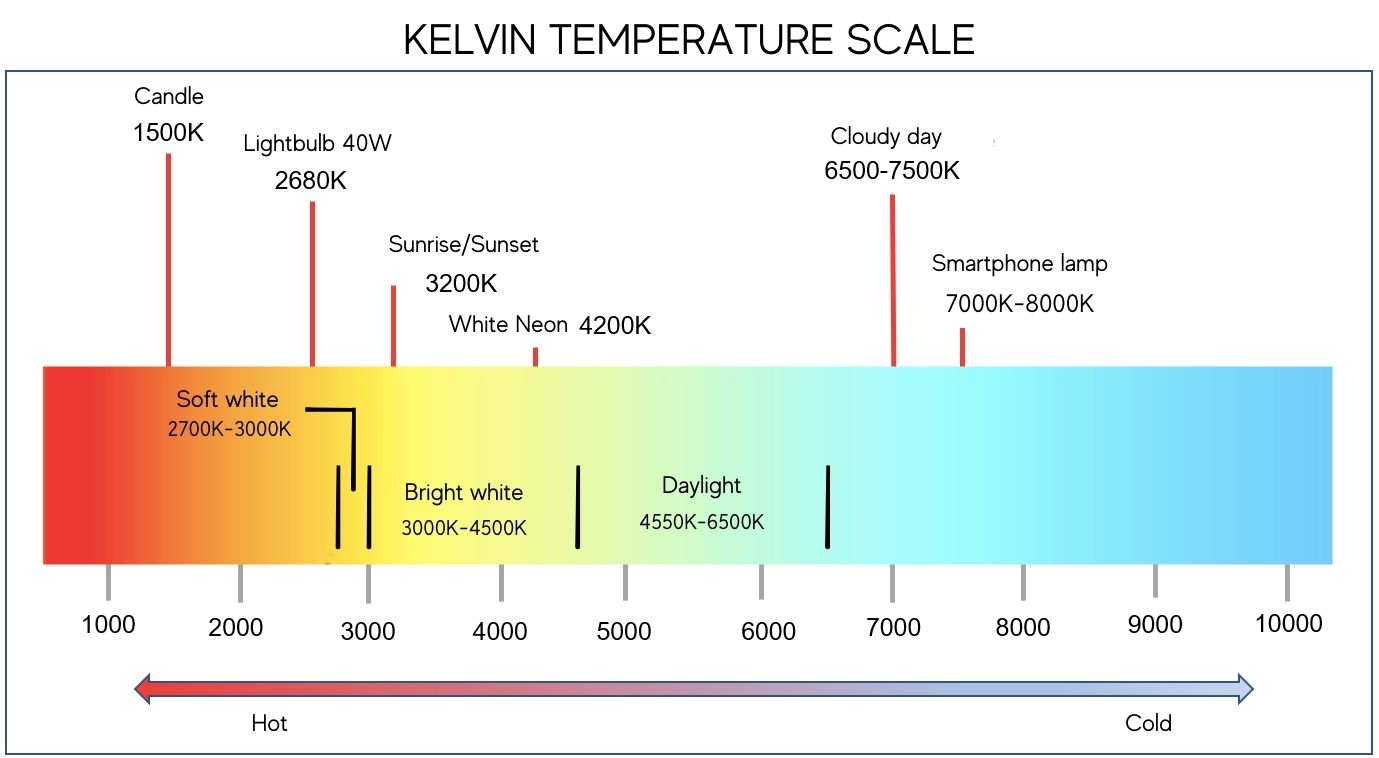 KELVIN TEMPERATURE SCALE

Candle
1500K

Lightbulb 40W
2680K

Sunrise/Sunset
3200K

White Neon 4200K

Cloudy day
6500-7500K

Smartphone lamp
7000K-8000K

Soft white
2700K-3000K

Bright white
3000K-4500K

Daylight
4550K-6500K

1000 2000 3000 4000 5000 6000 7000 8000 9000 10000

Hot

Cold